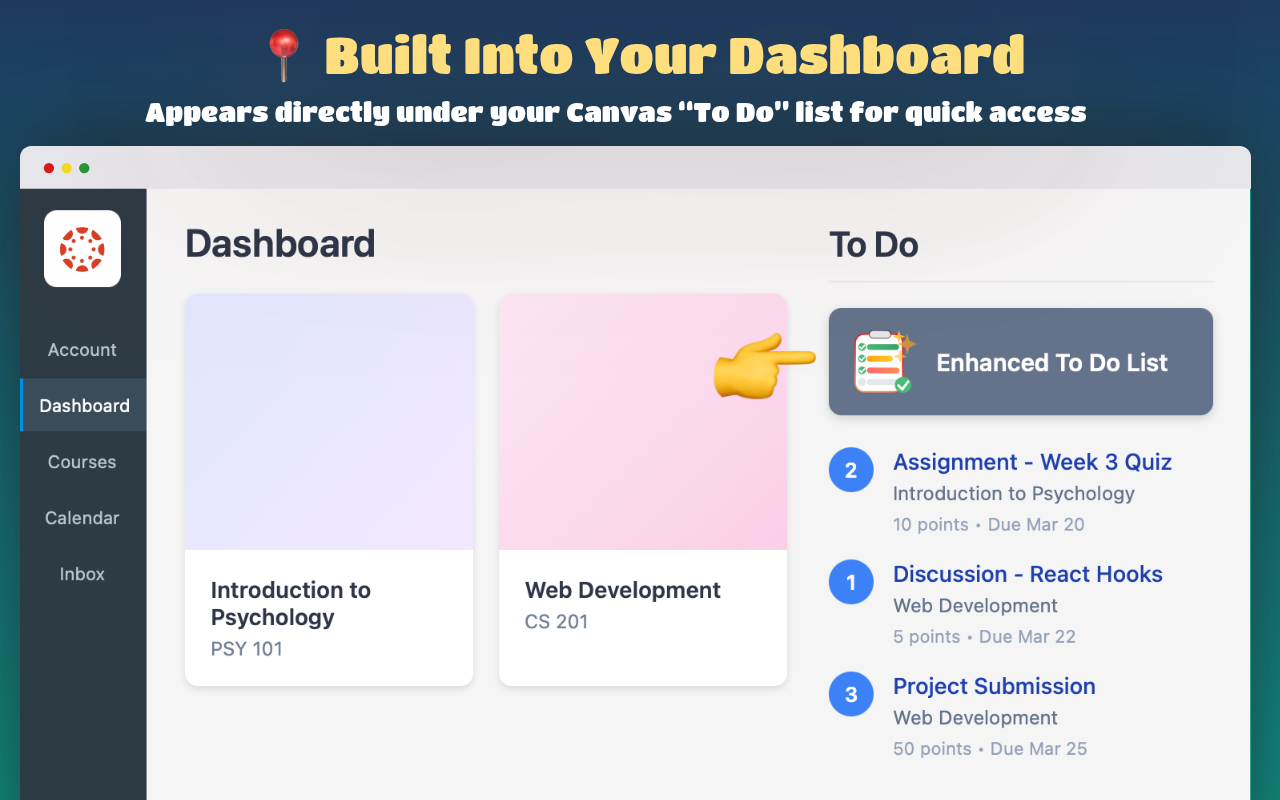 📍 Built Into Your Dashboard
Appears directly under your Canvas "To Do" list for quick access

Account
Dashboard
Courses
Calendar
Inbox

Dashboard

Introduction to Psychology
PSY 101

Web Development
CS 201

To Do

Enhanced To Do List

2
Assignment - Week 3 Quiz
Introduction to Psychology
10 points • Due Mar 20

1
Discussion - React Hooks
Web Development
5 points • Due Mar 22

3
Project Submission
Web Development
50 points • Due Mar 25